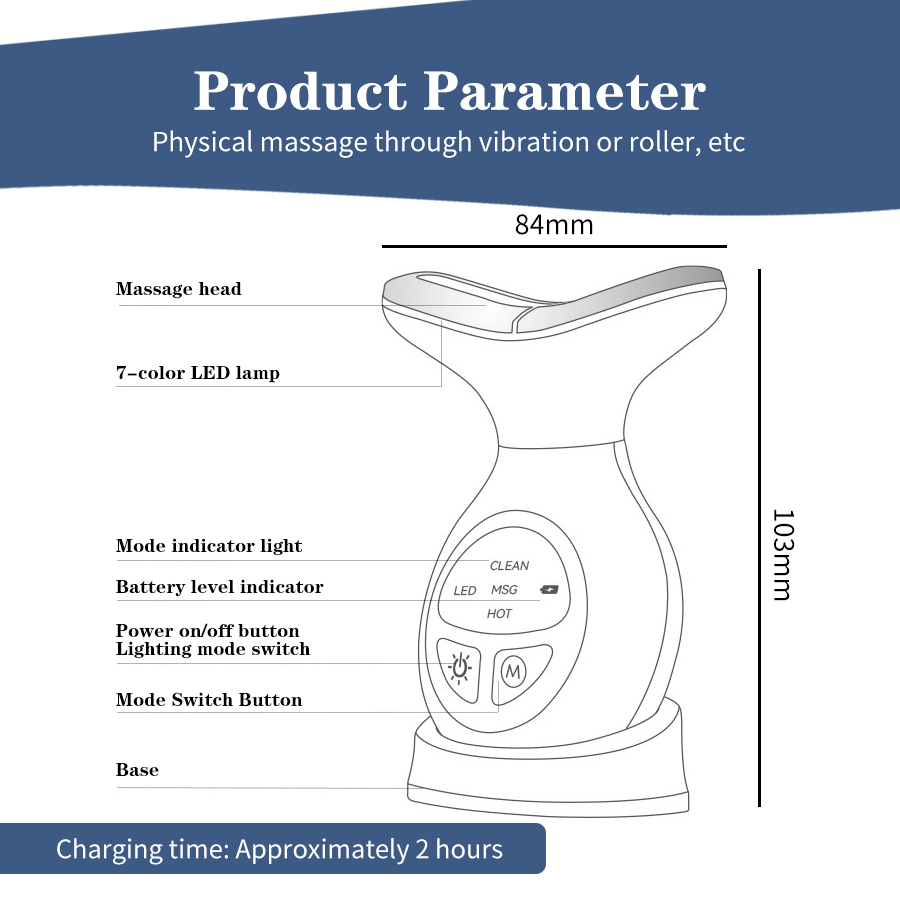 Product Parameter

Physical massage through vibration or roller, etc

84mm

Massage head

7-color LED lamp

Mode indicator light

Battery level indicator

Power on/off button
Lighting mode switch

Mode Switch Button

Base

CLEAN

LED MSG

HOT

M

103mm

Charging time: Approximately 2 hours